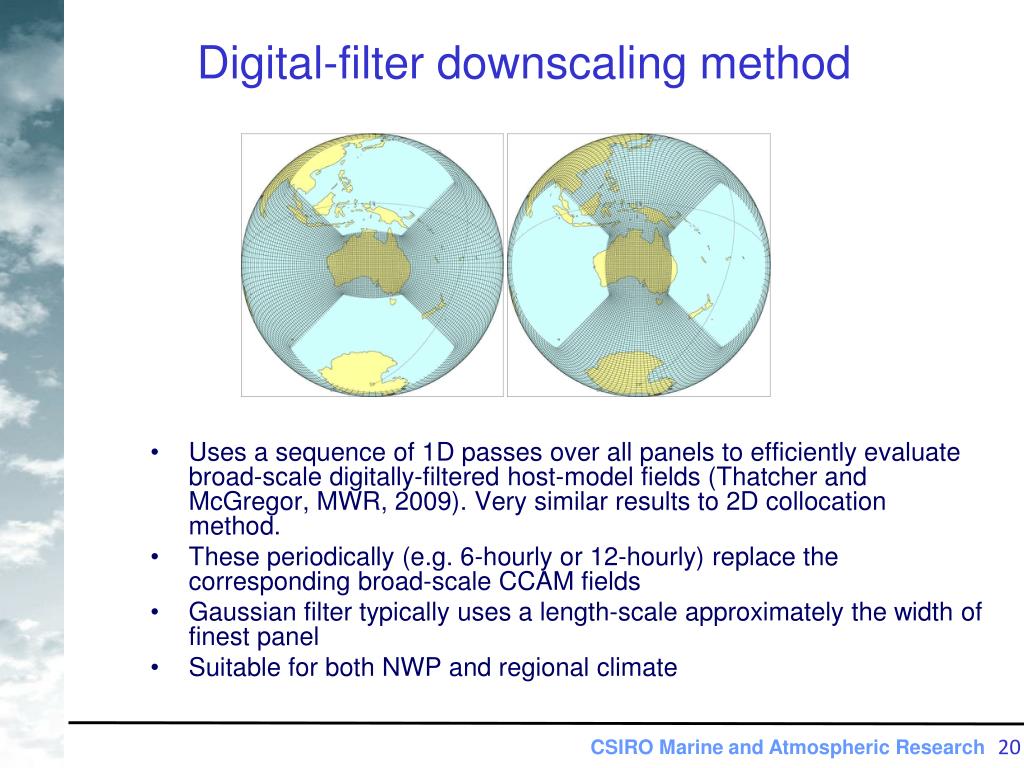 Digital-filter downscaling method

• Uses a sequence of 1D passes over all panels to efficiently evaluate broad-scale digitally-filtered host-model fields (Thatcher and McGregor, MWR, 2009). Very similar results to 2D collocation method.
• These periodically (e.g. 6-hourly or 12-hourly) replace the corresponding broad-scale CCAM fields
• Gaussian filter typically uses a length-scale approximately the width of finest panel
• Suitable for both NWP and regional climate

CSIRO Marine and Atmospheric Research 20